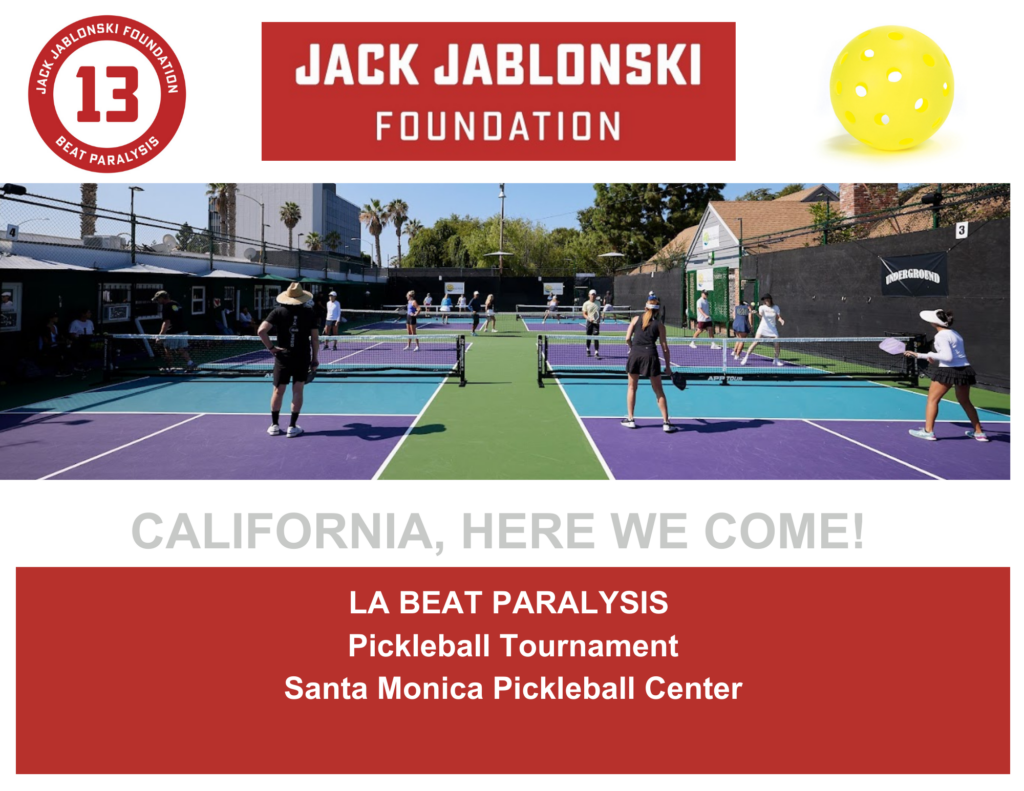 JACK JABLONSKI FOUNDATION
13
BEAT PARALYSIS

JACK JABLONSKI
FOUNDATION

4

3

UNDERGROUND

CALIFORNIA, HERE WE COME!

LA BEAT PARALYSIS
Pickleball Tournament
Santa Monica Pickleball Center